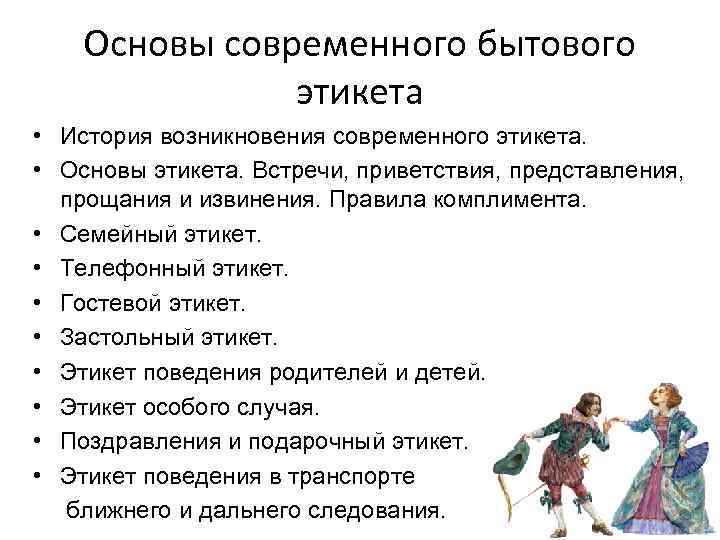 Основы современного бытового этикета

• История возникновения современного этикета.
• Основы этикета. Встречи, приветствия, представления, прощания и извинения. Правила комплимента.
• Семейный этикет.
• Телефонный этикет.
• Гостевой этикет.
• Застольный этикет.
• Этикет поведения родителей и детей.
• Этикет особого случая.
• Поздравления и подарочный этикет.
• Этикет поведения в транспорте ближнего и дальнего следования.